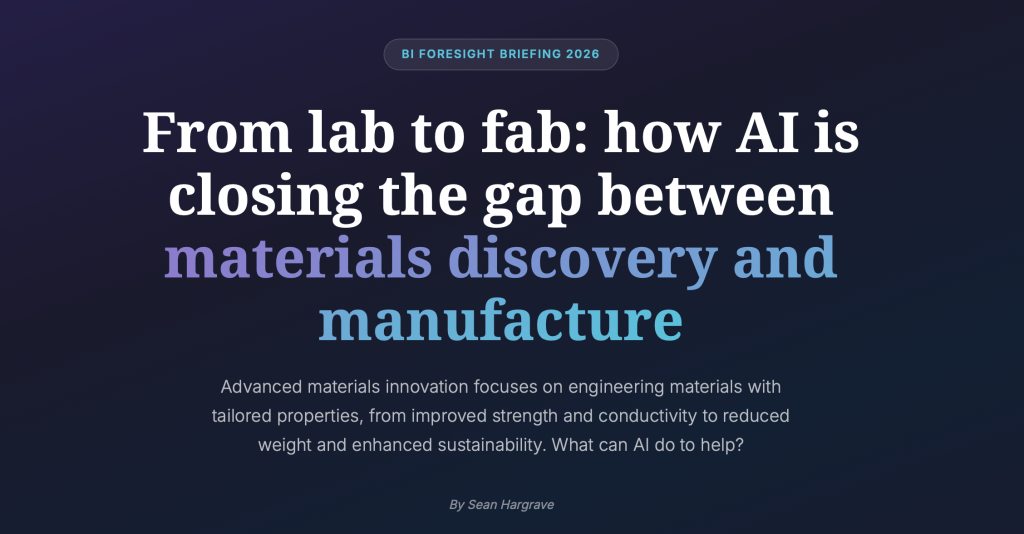 BI FORESIGHT BRIEFING 2026

From lab to fab: how AI is closing the gap between materials discovery and manufacture

Advanced materials innovation focuses on engineering materials with tailored properties, from improved strength and conductivity to reduced weight and enhanced sustainability. What can AI do to help?

By Sean Hargrave